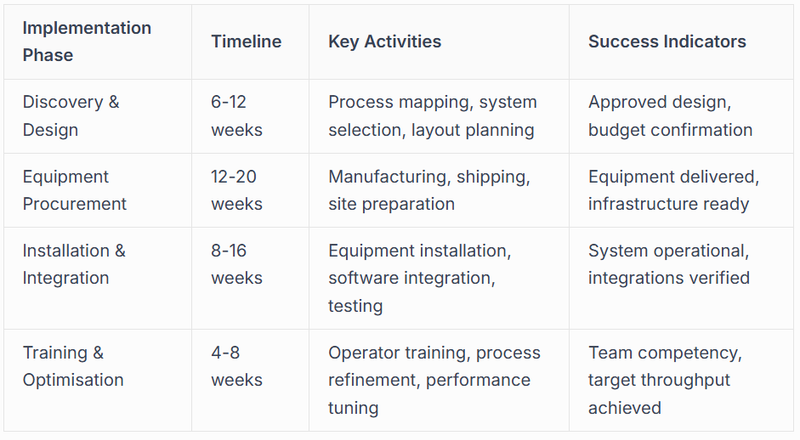 | Implementation Phase | Timeline | Key Activities | Success Indicators |
|---|---|---|---|
| Discovery & Design | 6-12 weeks | Process mapping, system selection, layout planning | Approved design, budget confirmation |
| Equipment Procurement | 12-20 weeks | Manufacturing, shipping, site preparation | Equipment delivered, infrastructure ready |
| Installation & Integration | 8-16 weeks | Equipment installation, software integration, testing | System operational, integrations verified |
| Training & Optimisation | 4-8 weeks | Operator training, process refinement, performance tuning | Team competency, target throughput achieved |